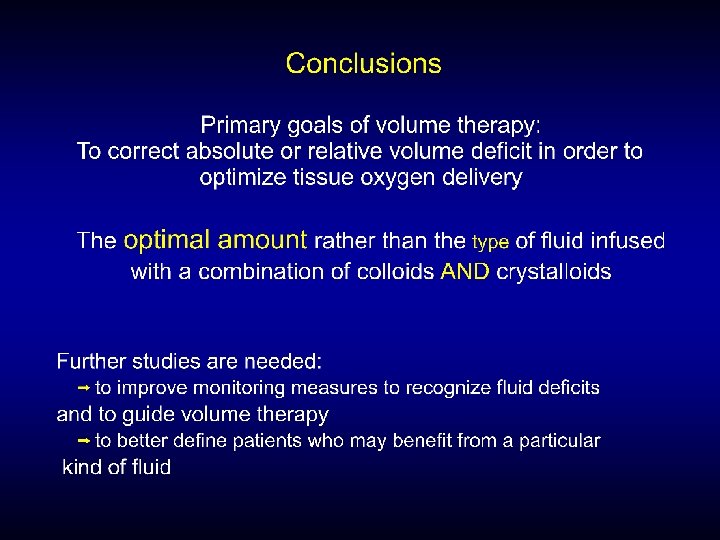 Conclusions

Primary goals of volume therapy:
To correct absolute or relative volume deficit in order to optimize tissue oxygen delivery

The optimal amount rather than the type of fluid infused with a combination of colloids AND crystalloids

Further studies are needed:
→ to improve monitoring measures to recognize fluid deficits and to guide volume therapy
→ to better define patients who may benefit from a particular kind of fluid